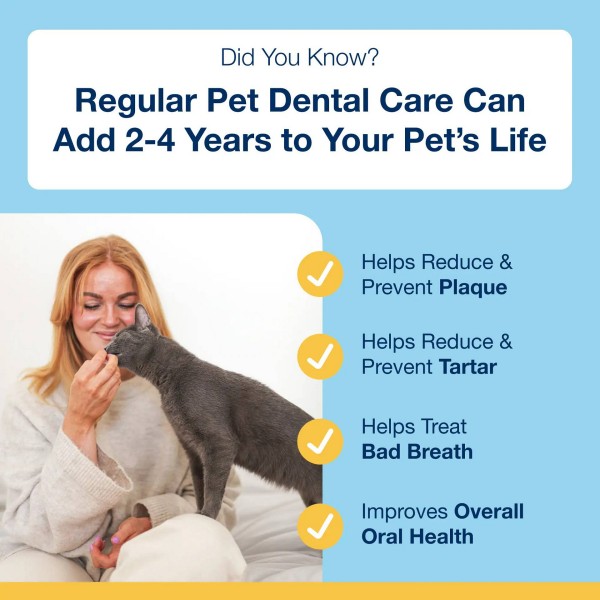 Did You Know?

Regular Pet Dental Care Can Add 2-4 Years to Your Pet's Life

Helps Reduce & Prevent Plaque

Helps Reduce & Prevent Tartar

Helps Treat Bad Breath

Improves Overall Oral Health